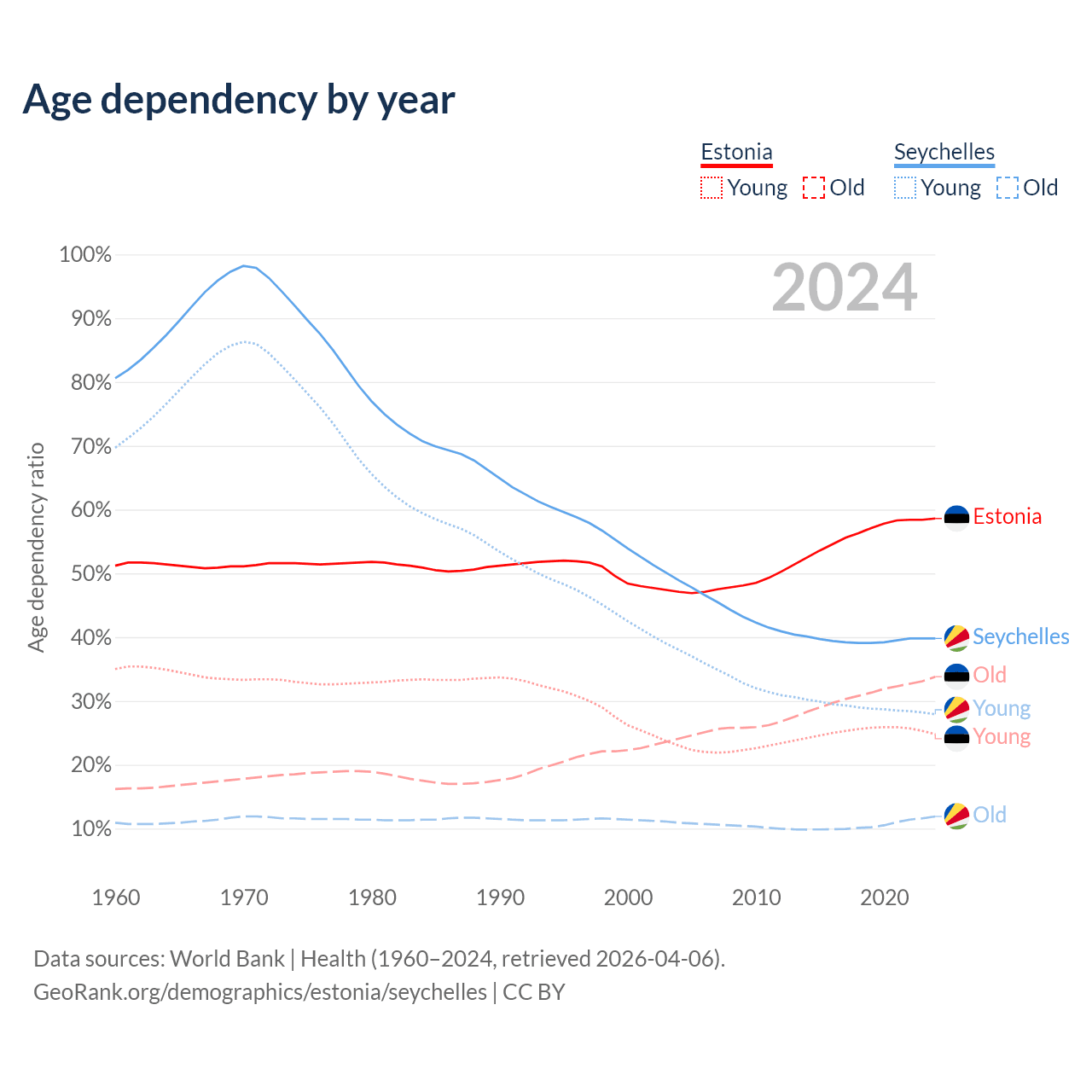 Age dependency by year

Estonia
Young Old

Seychelles
Young Old

2024

Age dependency ratio

100%
90%
80%
70%
60%
50%
40%
30%
20%
10%

1960 1970 1980 1990 2000 2010 2020

Estonia
Seychelles
Old
Young
Young
Old

Data sources: World Bank | Health (1960–2024, retrieved 2026-04-06).
GeoRank.org/demographics/estonia/seychelles | CC BY